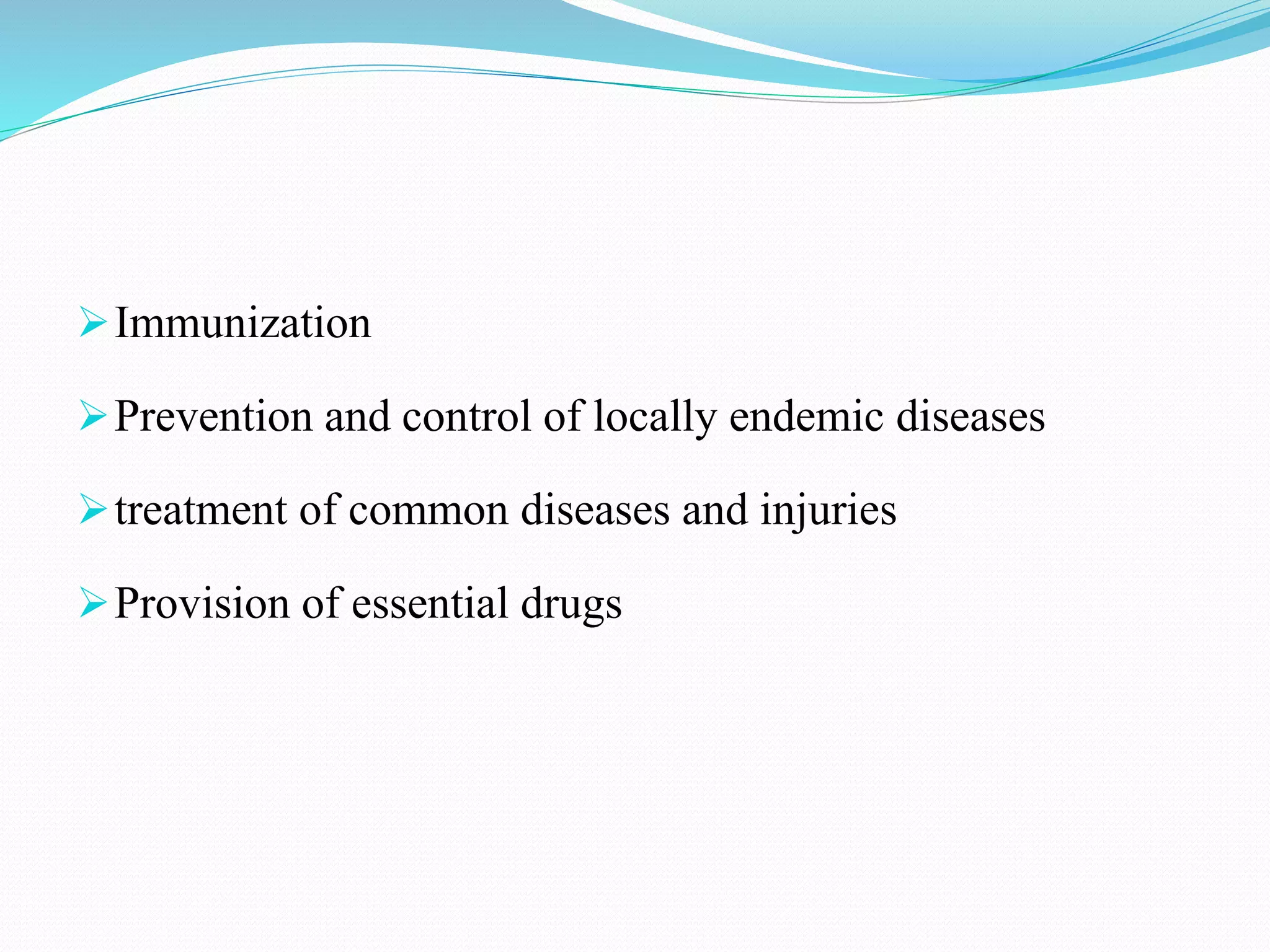 ➢ Immunization

➢ Prevention and control of locally endemic diseases

➢ treatment of common diseases and injuries

➢ Provision of essential drugs